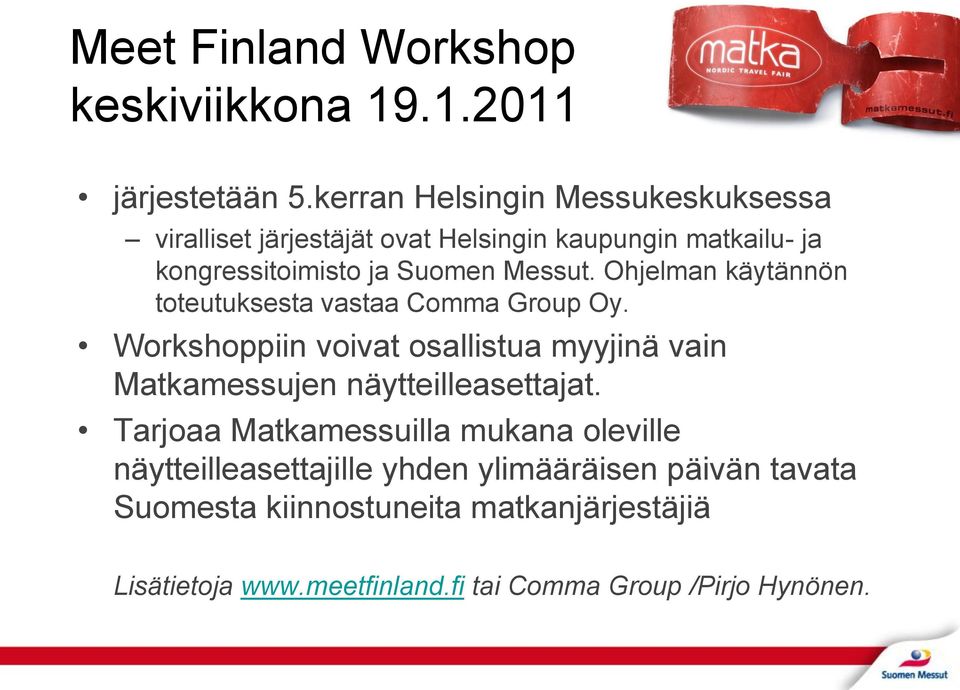 Meet Finland Workshop keskiviikkona 19.1.2011

matka
NORDIC TRAVEL FAIR
matkamessut.fi

• järjestetään 5.kerran Helsingin Messukeskuksessa
– viralliset järjestäjät ovat Helsingin kaupungin matkailu- ja kongressitoimisto ja Suomen Messut. Ohjelman käytännön toteutuksesta vastaa Comma Group Oy.
• Workshoppiin voivat osallistua myyjinä vain Matkamessujen näytteilleasettajat.
• Tarjoaa Matkamessuilla mukana oleville näytteilleasettajille yhden ylimääräisen päivän tavata Suomesta kiinnostuneita matkanjärjestäjiä

Lisätietoja www.meetfinland.fi tai Comma Group /Pirjo Hynönen.

Suomen Messut